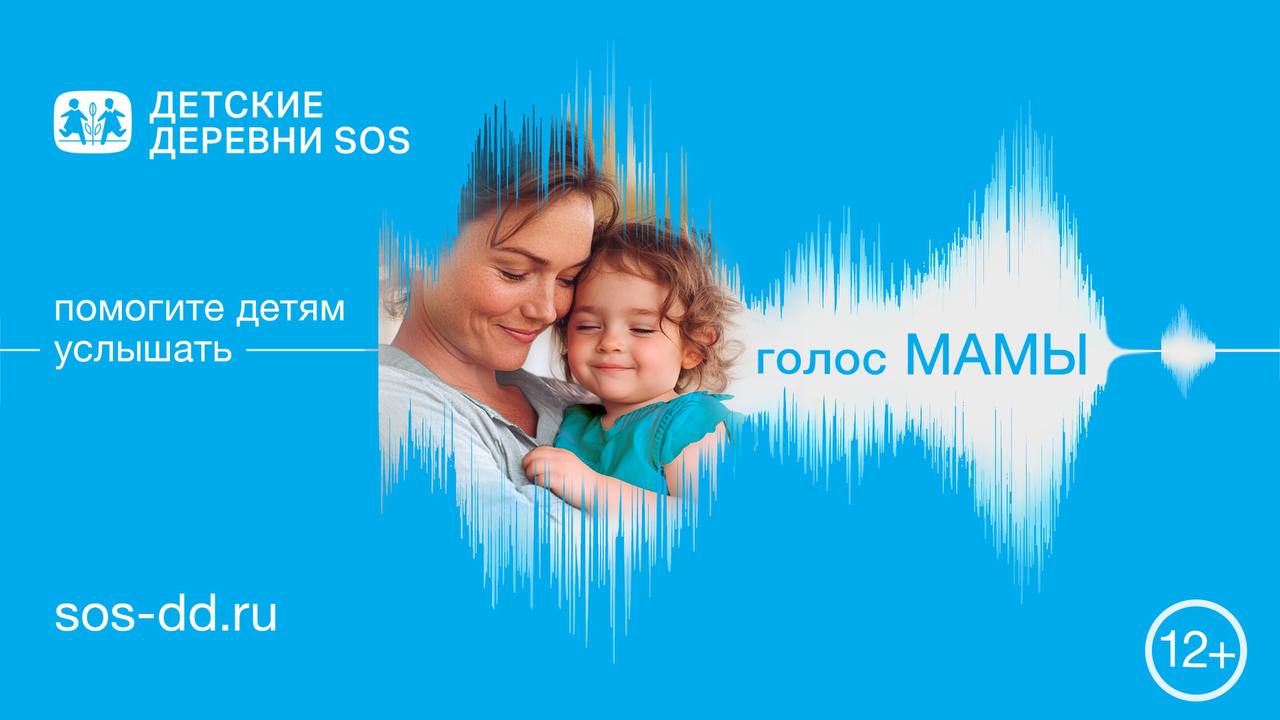 ДЕТСКИЕ ДЕРЕВНИ SOS

помогите детям услышать

голос МАМЫ

sos-dd.ru

12+